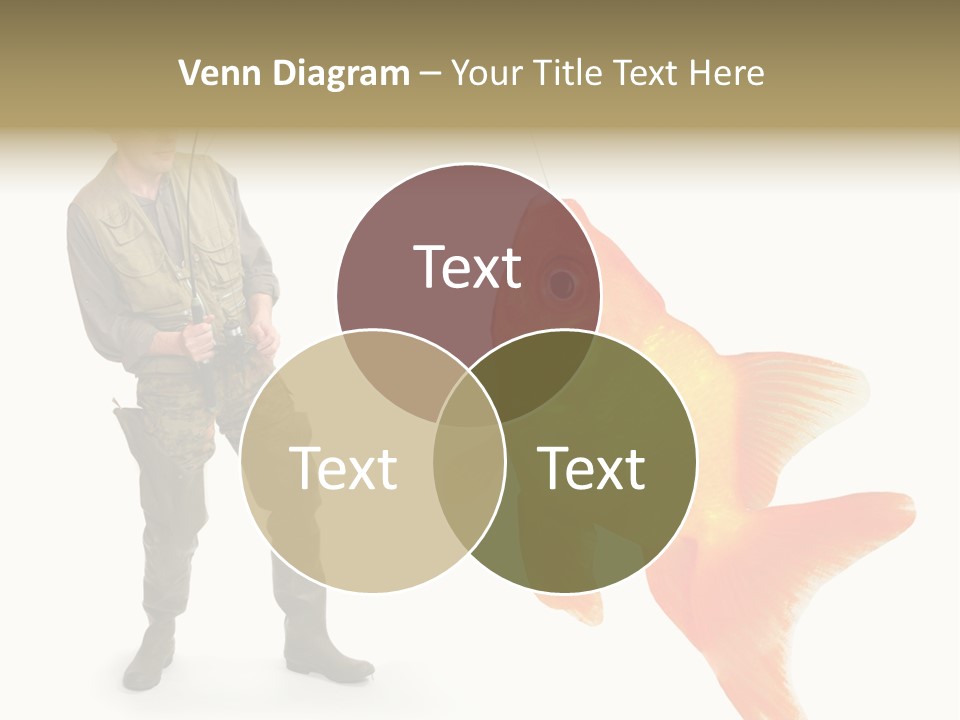 Venn Diagram – Your Title Text Here

Text

Text

Text